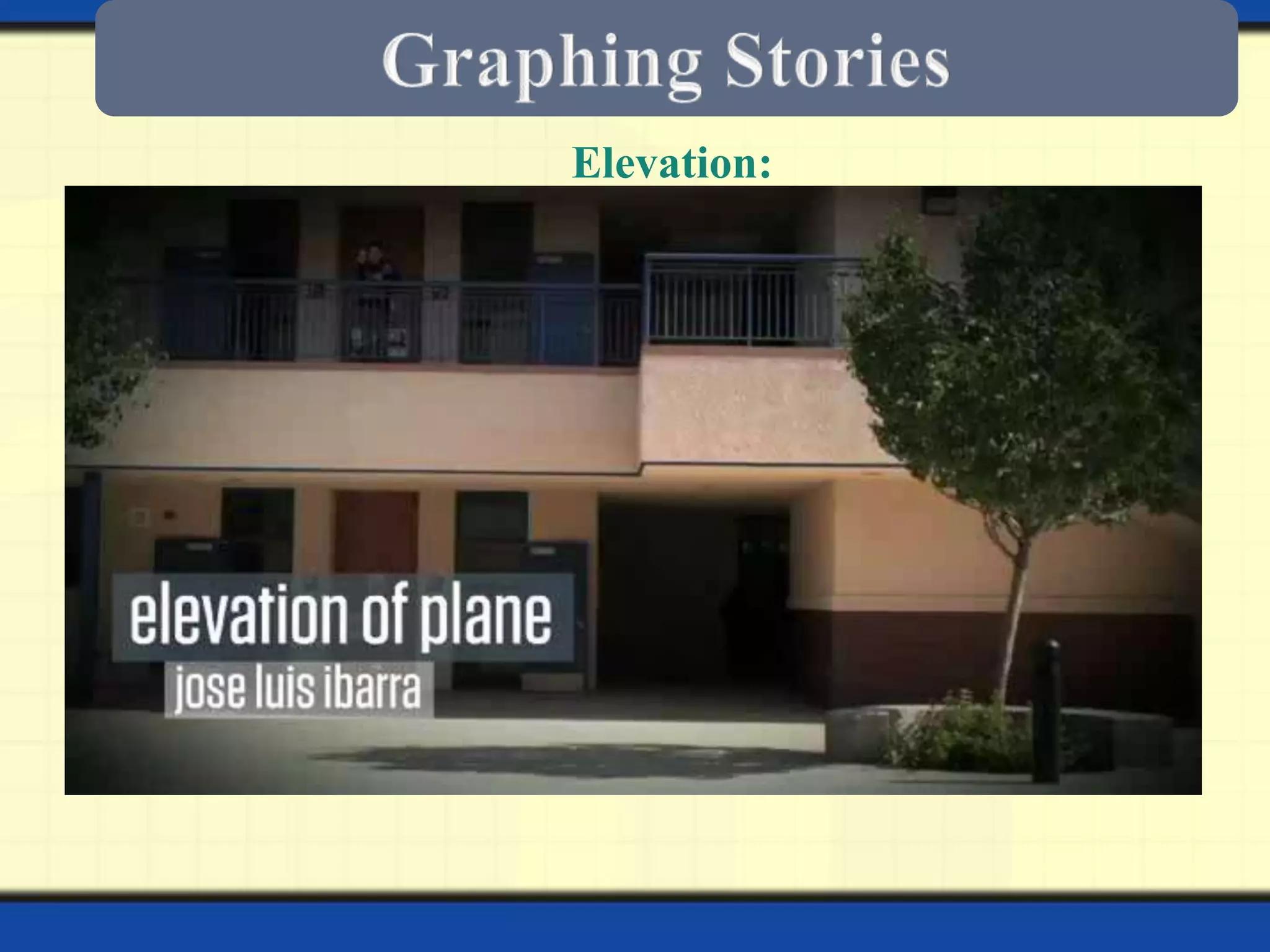 Graphing Stories

Elevation:

elevation of plane
jose luis ibarra